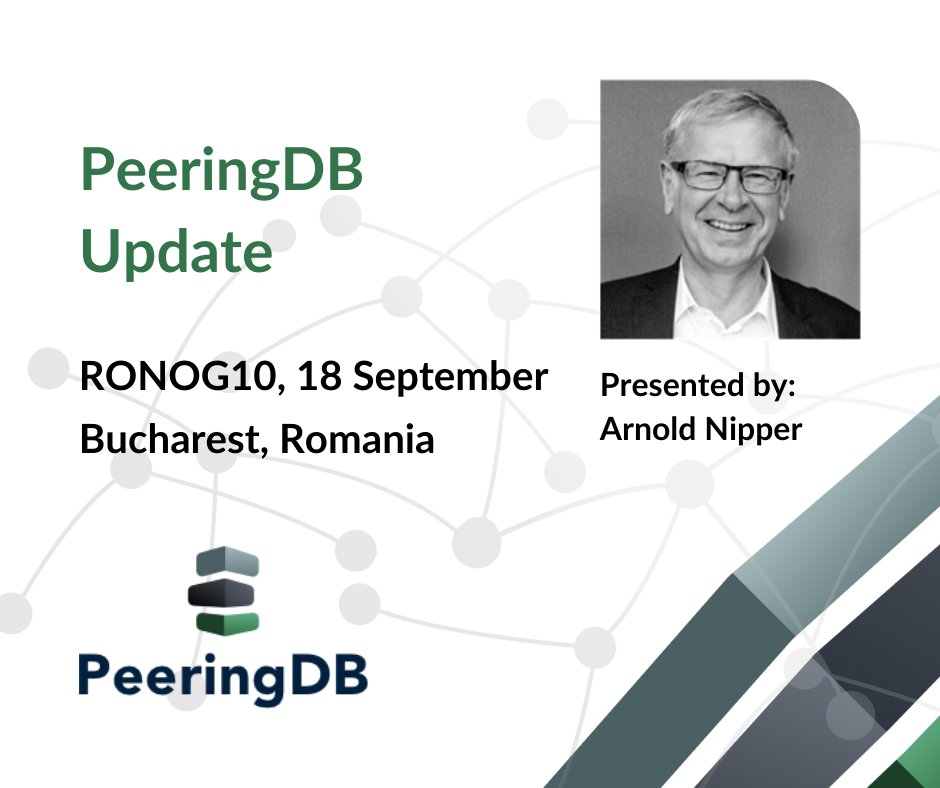 PeeringDB Update

RONOG10, 18 September
Bucharest, Romania

Presented by:
Arnold Nipper

PeeringDB